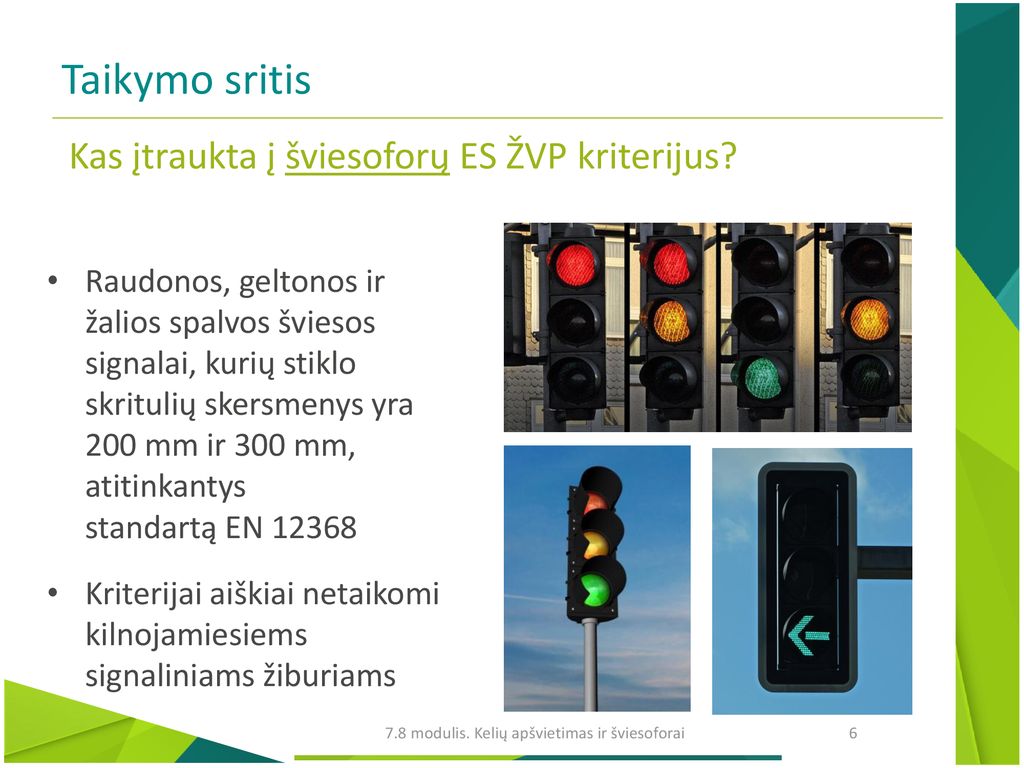 Taikymo sritis

Kas įtraukta į šviesoforų ES ŽVP kriterijus?

• Raudonos, geltonos ir žalios spalvos šviesos signalai, kurių stiklo skritulių skersmenys yra 200 mm ir 300 mm, atitinkantys standartą EN 12368

• Kriterijai aiškiai netaikomi kilnojamiesiems signaliniams žiburiams

7.8 modulis. Kelių apšvietimas ir šviesoforai

6